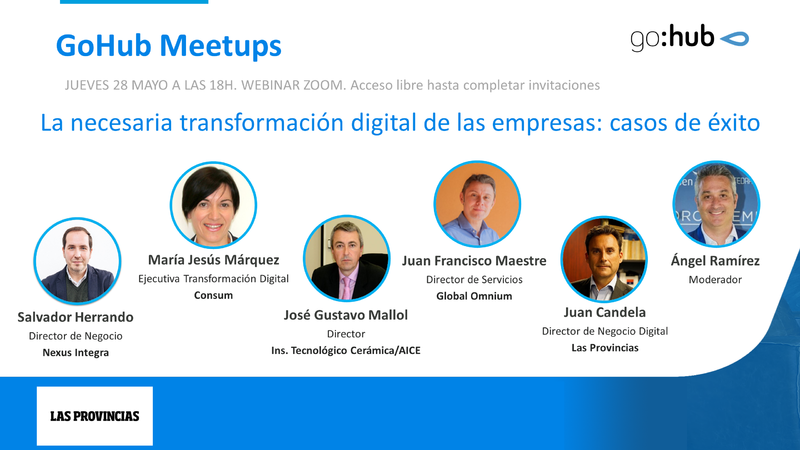 GoHub Meetups

go:hub

JUEVES 28 MAYO A LAS 18H. WEBINAR ZOOM. Acceso libre hasta completar invitaciones

La necesaria transformación digital de las empresas: casos de éxito

Salvador Herrando
Director de Negocio
Nexus Integra

María Jesús Márquez
Ejecutiva Transformación Digital
Consum

José Gustavo Mallol
Director
Ins. Tecnológico Cerámica/AICE

Juan Francisco Maestre
Director de Servicios
Global Omnium

Juan Candela
Director de Negocio Digital
Las Provincias

Ángel Ramírez
Moderador

LAS PROVINCIAS